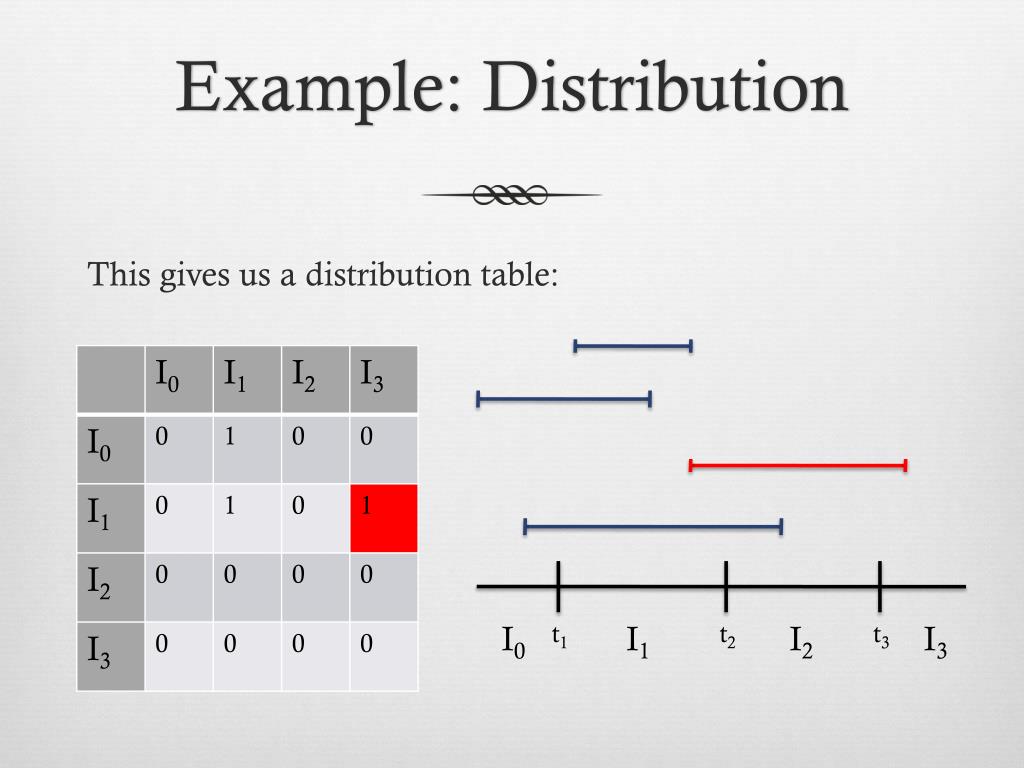 Example: Distribution

This gives us a distribution table:

| | $I_0$ | $I_1$ | $I_2$ | $I_3$ |
|---|---|---|---|---|
| $I_0$ | 0 | 1 | 0 | 0 |
| $I_1$ | 0 | 1 | 0 | 1 |
| $I_2$ | 0 | 0 | 0 | 0 |
| $I_3$ | 0 | 0 | 0 | 0 |

$I_0$ $t_1$ $I_1$ $t_2$ $I_2$ $t_3$ $I_3$